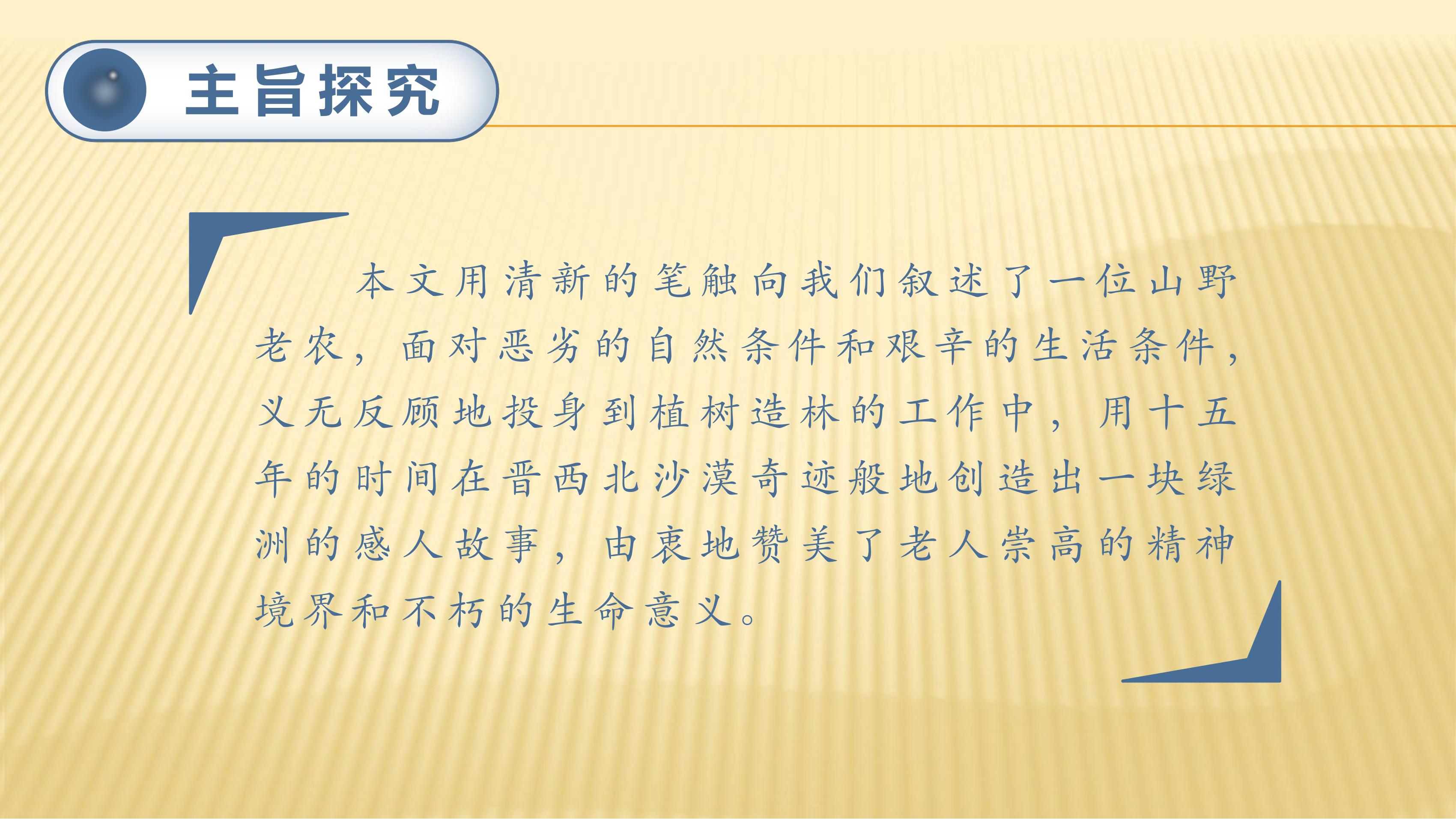 主旨探究

本文用清新的笔触向我们叙述了一位山野老农，面对恶劣的自然条件和艰辛的生活条件，义无反顾地投身到植树造林的工作中，用十五年的时间在晋西北沙漠奇迹般地创造出一块绿洲的感人故事，由衷地赞美了老人崇高的精神境界和不朽的生命意义。